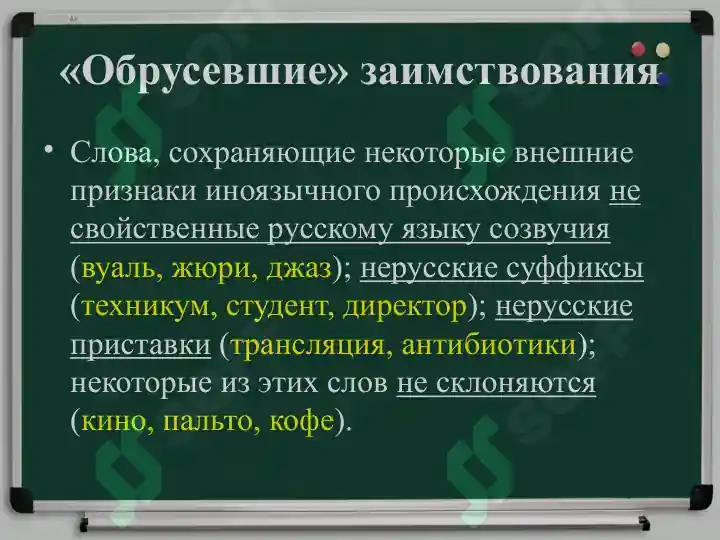 «Обрусевшие» заимствования

• Слова, сохраняющие некоторые внешние признаки иноязычного происхождения не свойственные русскому языку созвучия (вуаль, жюри, джаз); нерусские суффиксы (техникум, студент, директор); нерусские приставки (трансляция, антибиотики); некоторые из этих слов не склоняются (кино, пальто, кофе).